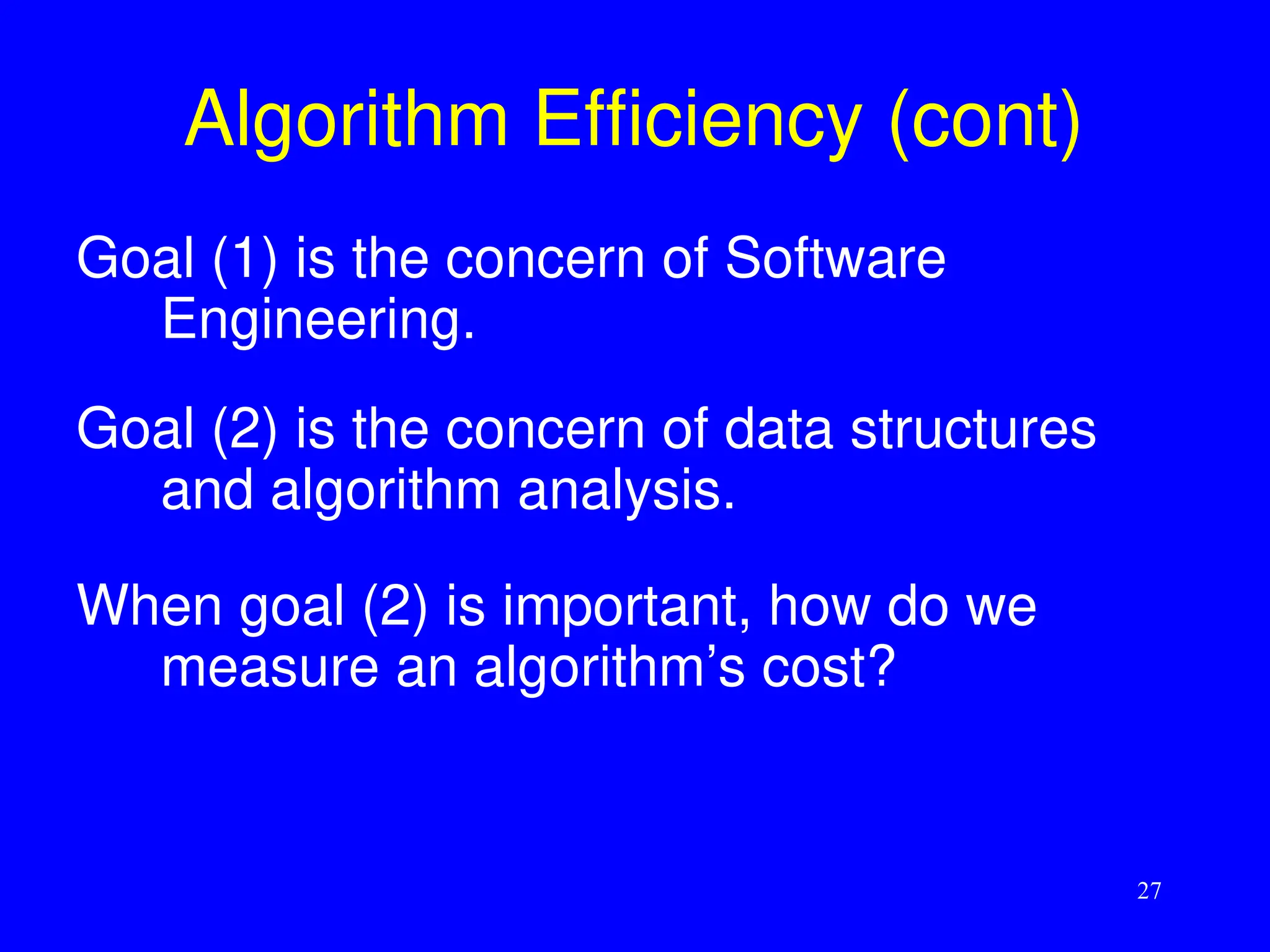 Algorithm Efficiency (cont)

Goal (1) is the concern of Software Engineering.

Goal (2) is the concern of data structures and algorithm analysis.

When goal (2) is important, how do we measure an algorithm’s cost?

27